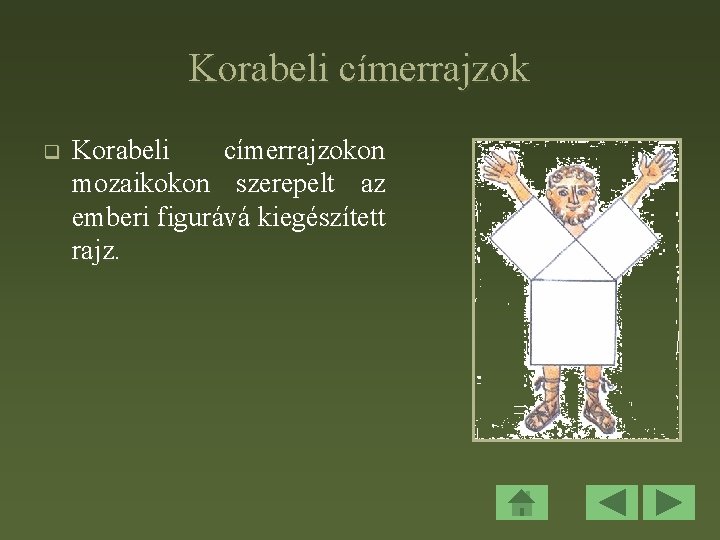 Korabeli címerrajzok

Korabeli címerrajzokon mozaikokon szerepelt az emberi figurává kiegészített rajz.